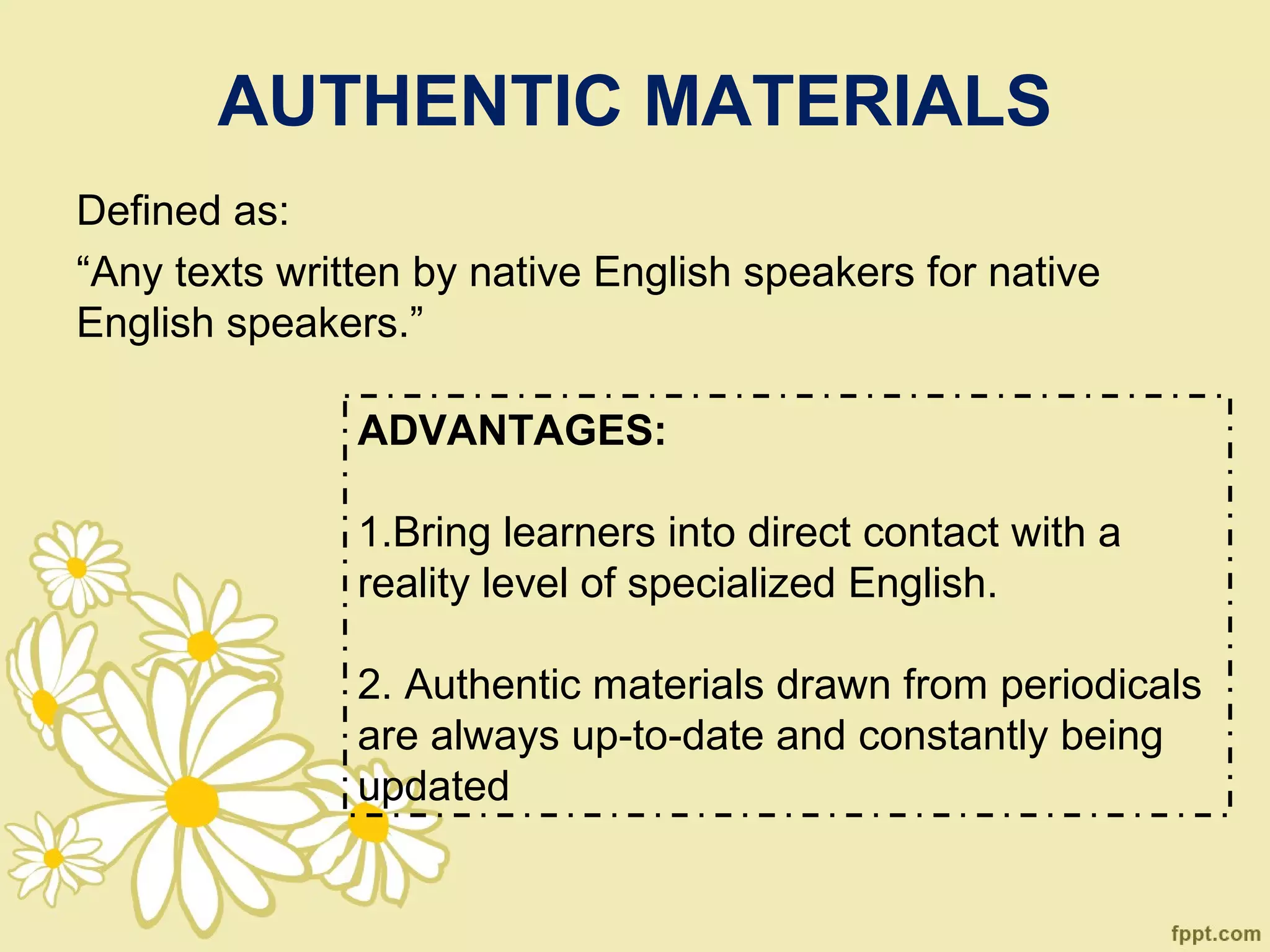 AUTHENTIC MATERIALS

Defined as:

“Any texts written by native English speakers for native English speakers.”

ADVANTAGES:

1.Bring learners into direct contact with a reality level of specialized English.

2. Authentic materials drawn from periodicals are always up-to-date and constantly being updated

fppt.com